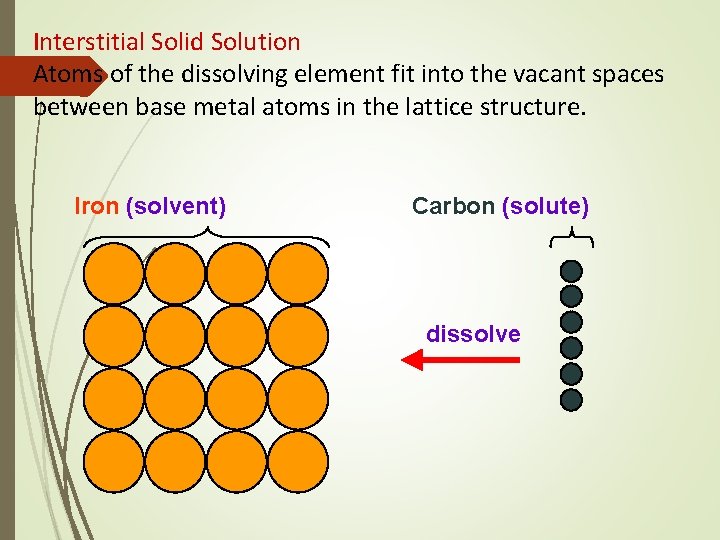 Interstitial Solid Solution
Atoms of the dissolving element fit into the vacant spaces between base metal atoms in the lattice structure.

Iron (solvent)

Carbon (solute)

dissolve